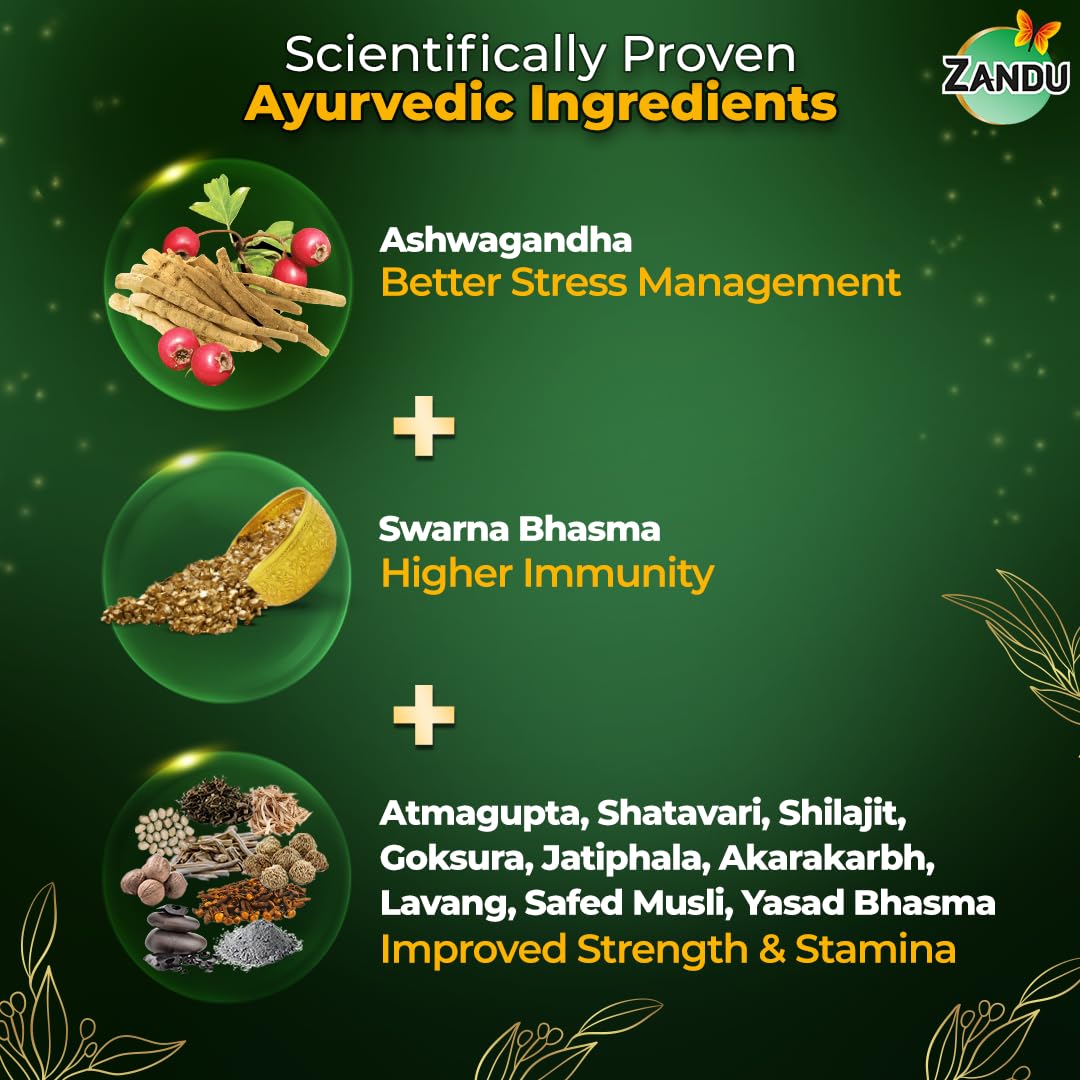 Scientifically Proven
Ayurvedic Ingredients

ZANDU

Ashwagandha
Better Stress Management

+

Swarna Bhasma
Higher Immunity

+

Atmagupta, Shatavari, Shilajit, Goksura, Jatiphala, Akarakarbh, Lavang, Safed Musli, Yasad Bhasma
Improved Strength & Stamina